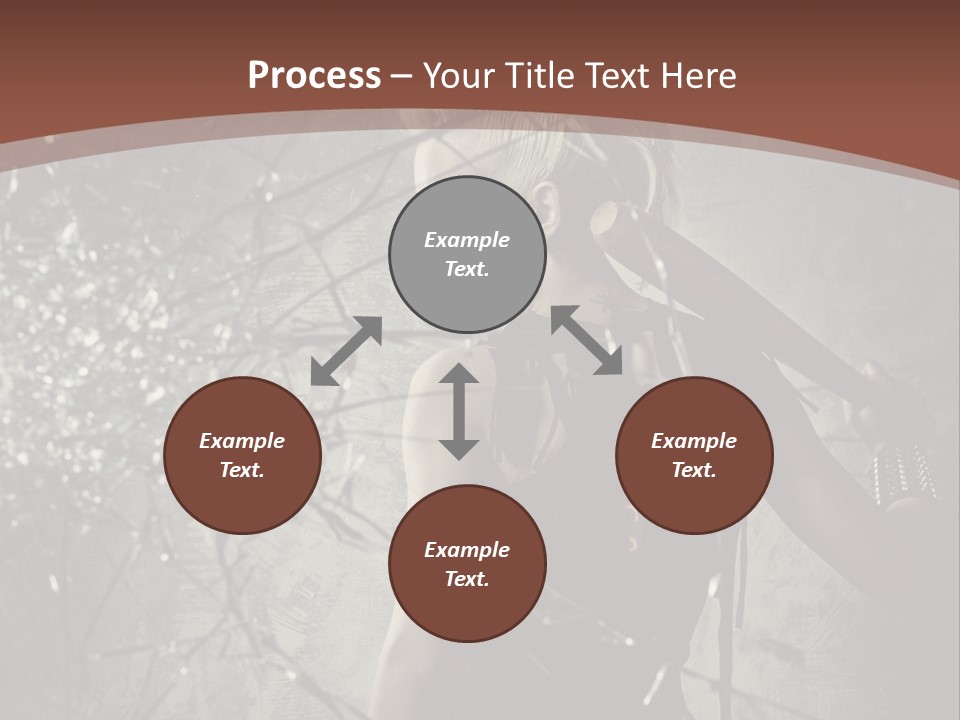 Process – Your Title Text Here

Example Text.

Example Text.

Example Text.

Example Text.